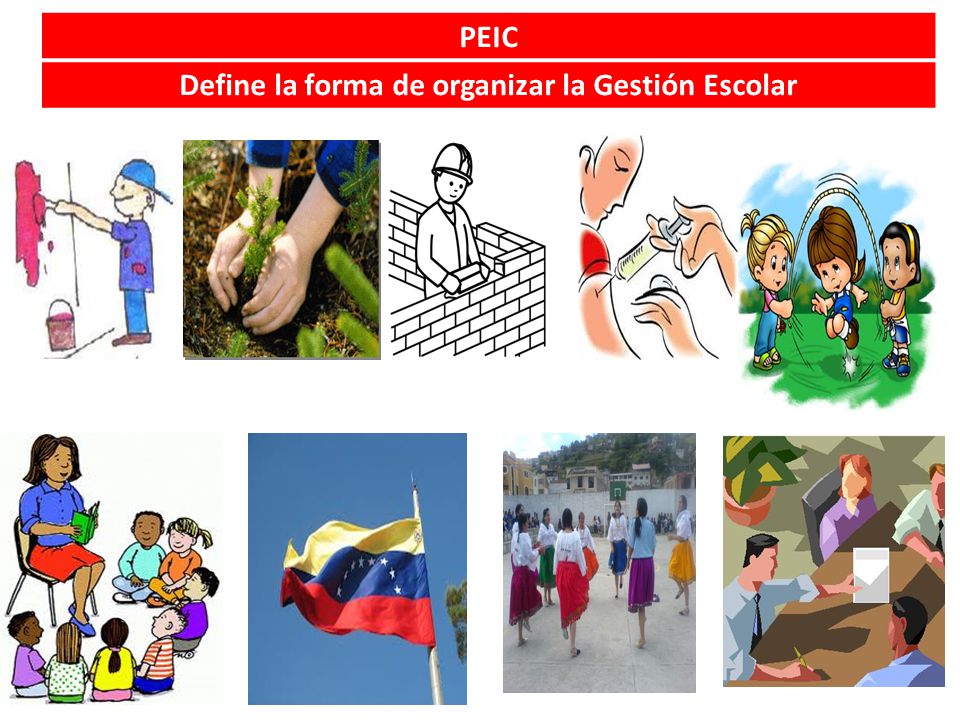 PEIC

Define la forma de organizar la Gestión Escolar